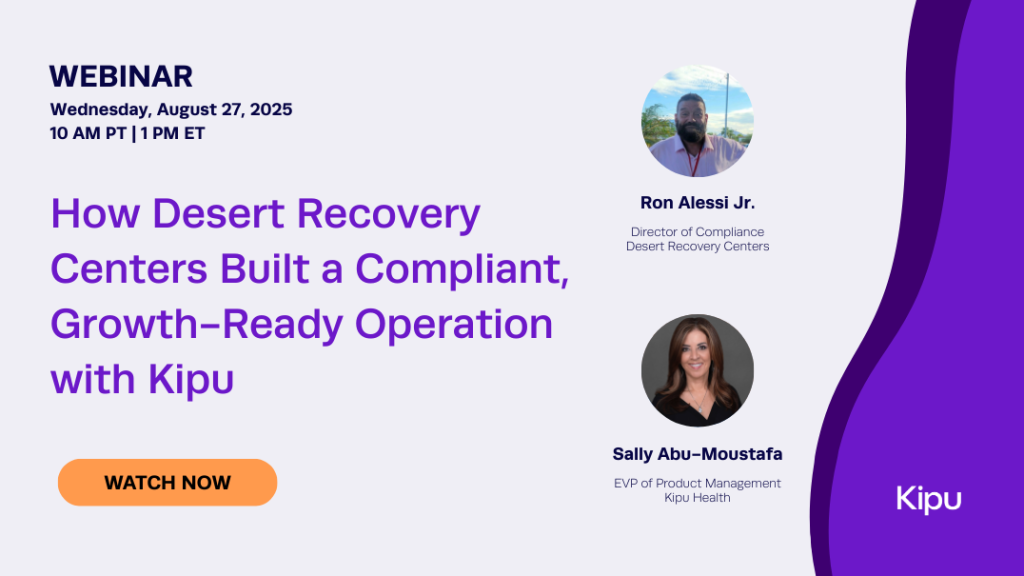 WEBINAR
Wednesday, August 27, 2025
10 AM PT | 1 PM ET

How Desert Recovery Centers Built a Compliant, Growth-Ready Operation with Kipu

WATCH NOW

Ron Alessi Jr.
Director of Compliance
Desert Recovery Centers

Sally Abu-Moustafa
EVP of Product Management
Kipu Health

Kipu